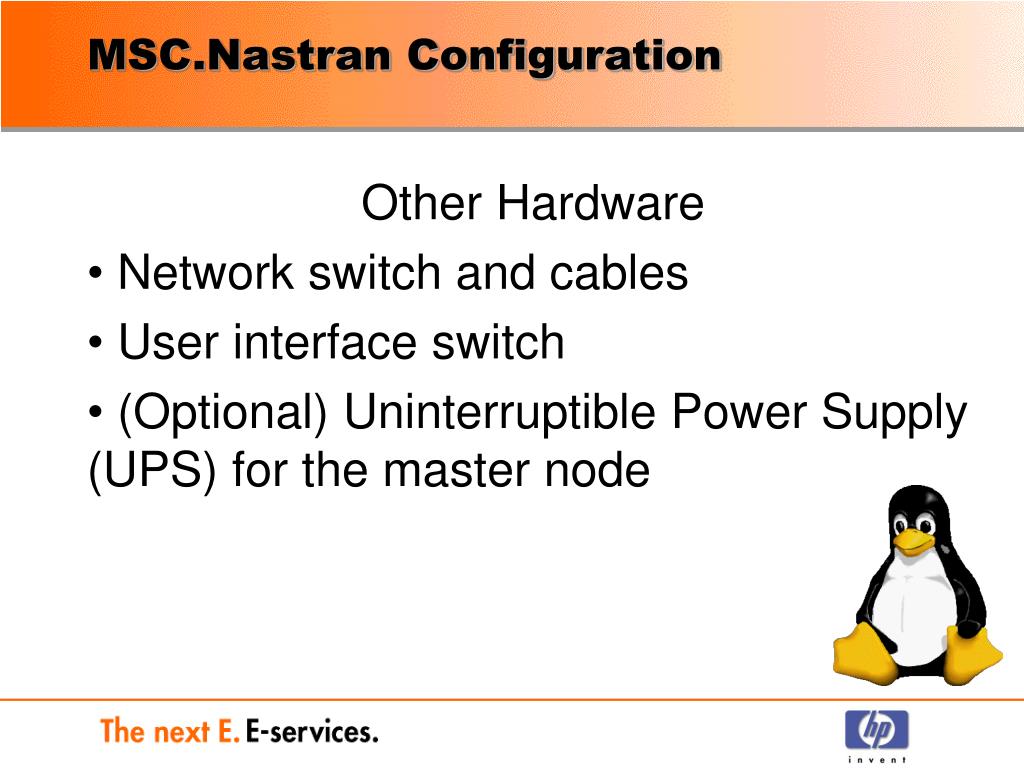 MSC.Nastran Configuration

Other Hardware

• Network switch and cables

• User interface switch

• (Optional) Uninterruptible Power Supply (UPS) for the master node

The next E. E-services.

hp
invent